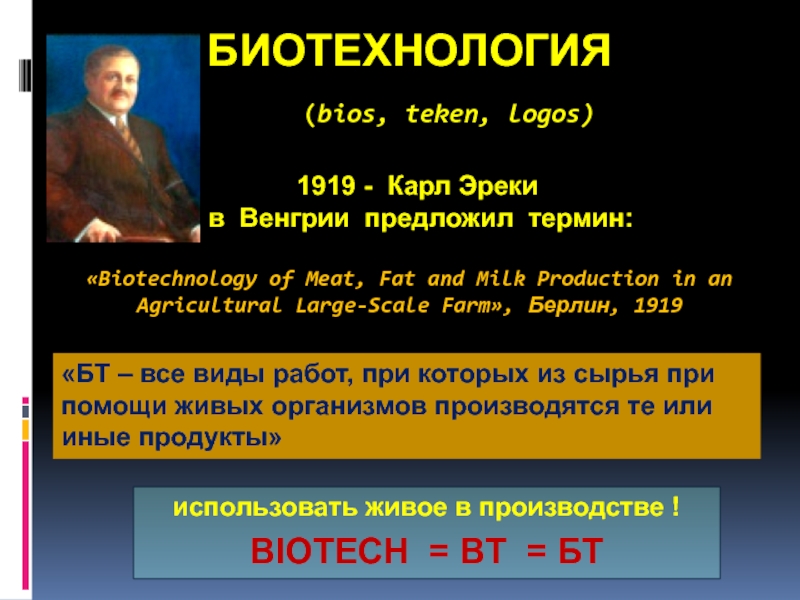 БИОТЕХНОЛОГИЯ

(bios, teken, logos)

1919 - Карл Эреки в Венгрии предложил термин:

«Biotechnology of Meat, Fat and Milk Production in an Agricultural Large-Scale Farm», Берлин, 1919

«БТ – все виды работ, при которых из сырья при помощи живых организмов производятся те или иные продукты»

использовать живое в производстве !

BIOTECH = BT = БТ